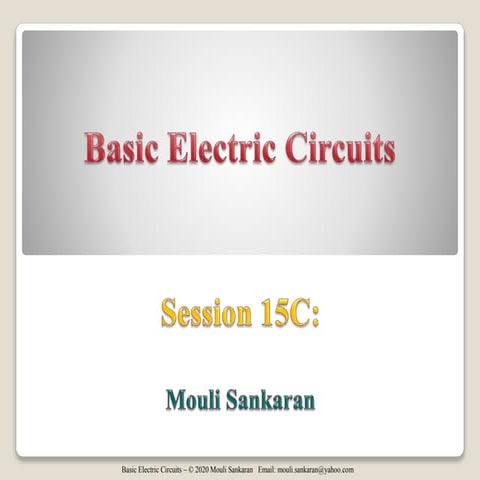 Basic Electric Circuits

Session 15C:

Mouli Sankaran

Basic Electric Circuits – © 2020 Mouli Sankaran Email: mouli.sankaran@yahoo.com